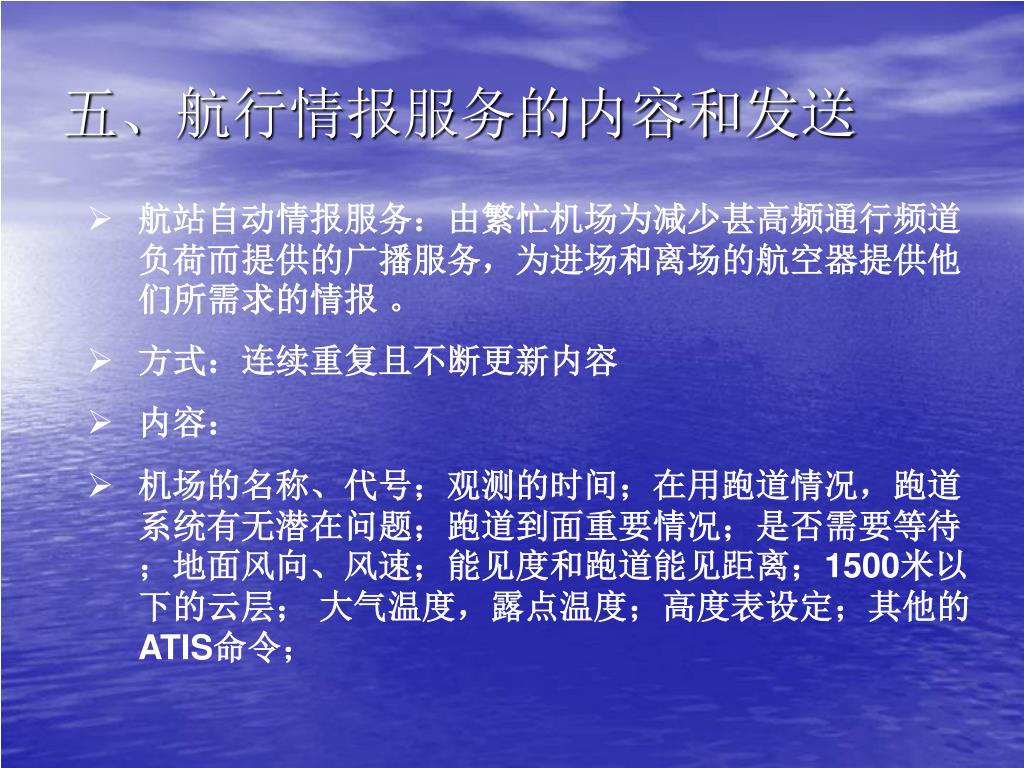 五、航行情报服务的内容和发送

➢ 航站自动情报服务：由繁忙机场为减少甚高频通行频道负荷而提供的广播服务，为进场和离场的航空器提供他们所需求的情报 。

➢ 方式：连续重复且不断更新内容

➢ 内容：

➢ 机场的名称、代号；观测的时间；在用跑道情况，跑道系统有无潜在问题；跑道到面重要情况；是否需要等待；地面风向、风速；能见度和跑道能见距离；1500米以下的云层； 大气温度，露点温度；高度表设定；其他的ATIS命令；